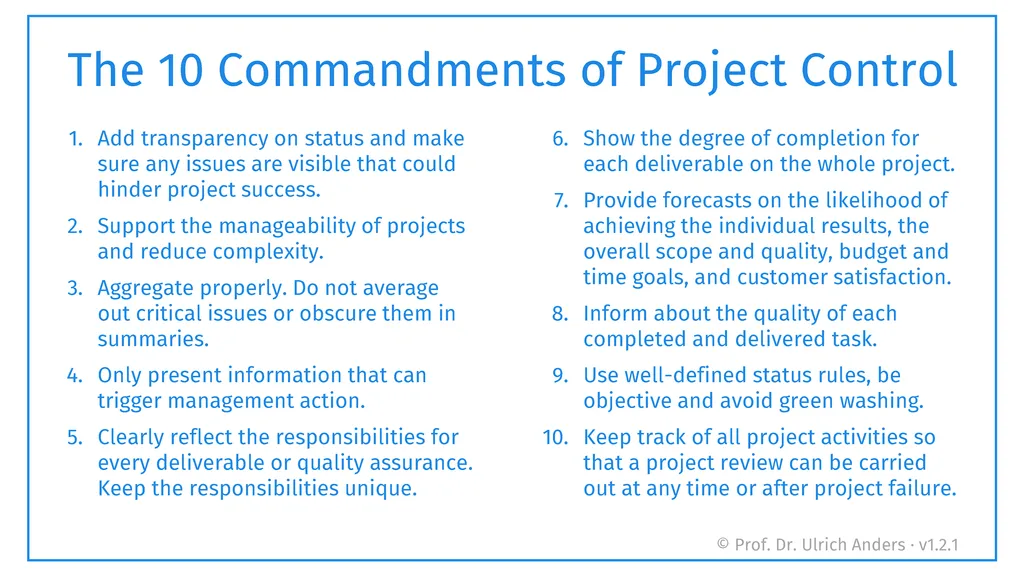 The 10 Commandments of Project Control

1. Add transparency on status and make sure any issues are visible that could hinder project success.
2. Support the manageability of projects and reduce complexity.
3. Aggregate properly. Do not average out critical issues or obscure them in summaries.
4. Only present information that can trigger management action.
5. Clearly reflect the responsibilities for every deliverable or quality assurance. Keep the responsibilities unique.

6. Show the degree of completion for each deliverable on the whole project.
7. Provide forecasts on the likelihood of achieving the individual results, the overall scope and quality, budget and time goals, and customer satisfaction.
8. Inform about the quality of each completed and delivered task.
9. Use well-defined status rules, be objective and avoid green washing.
10. Keep track of all project activities so that a project review can be carried out at any time or after project failure.

© Prof. Dr. Ulrich Anders · v1.2.1